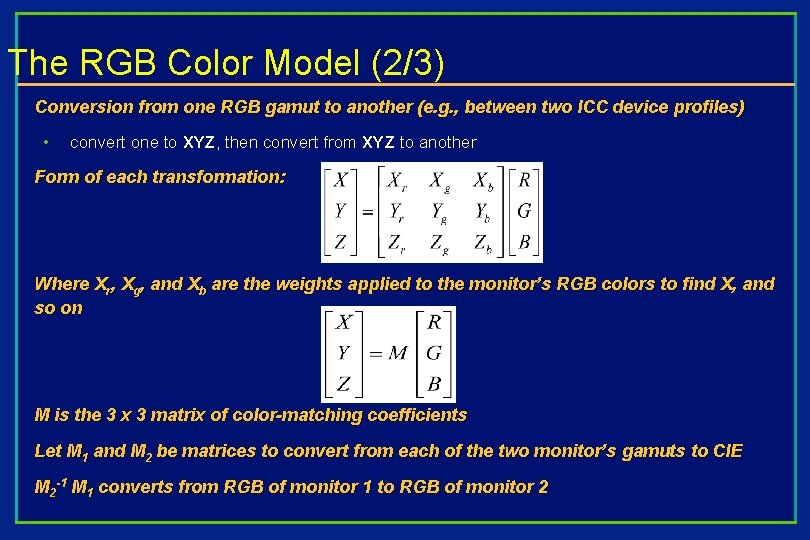 The RGB Color Model (2/3)

Conversion from one RGB gamut to another (e.g., between two ICC device profiles)

• convert one to XYZ, then convert from XYZ to another

Form of each transformation:

$\begin{bmatrix} X \\ Y \\ Z \end{bmatrix} = \begin{bmatrix} X_r & X_g & X_b \\ Y_r & Y_g & Y_b \\ Z_r & Z_g & Z_b \end{bmatrix} \begin{bmatrix} R \\ G \\ B \end{bmatrix}$

Where $X_r$, $X_g$, and $X_b$ are the weights applied to the monitor's RGB colors to find X, and so on

$\begin{bmatrix} X \\ Y \\ Z \end{bmatrix} = M \begin{bmatrix} R \\ G \\ B \end{bmatrix}$

M is the 3 x 3 matrix of color-matching coefficients

Let $M_1$ and $M_2$ be matrices to convert from each of the two monitor's gamuts to CIE

$M_2^{-1}$ $M_1$ converts from RGB of monitor 1 to RGB of monitor 2